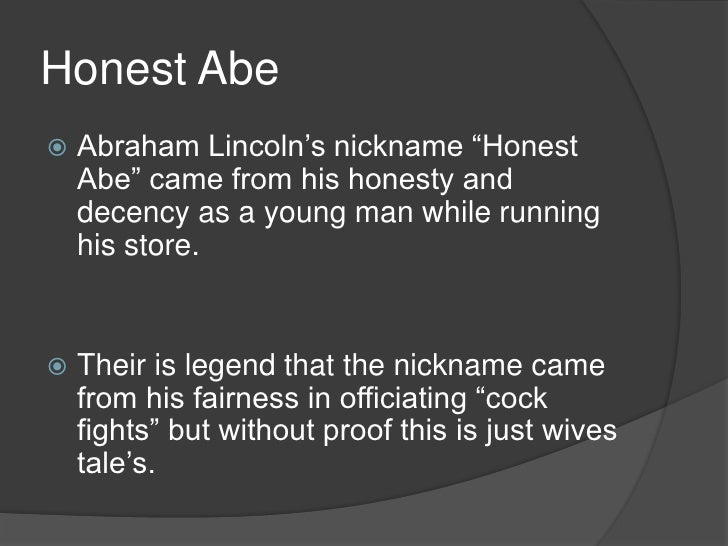 Honest Abe

Abraham Lincoln’s nickname “Honest Abe” came from his honesty and decency as a young man while running his store.

Their is legend that the nickname came from his fairness in officiating “cock fights” but without proof this is just wives tale’s.